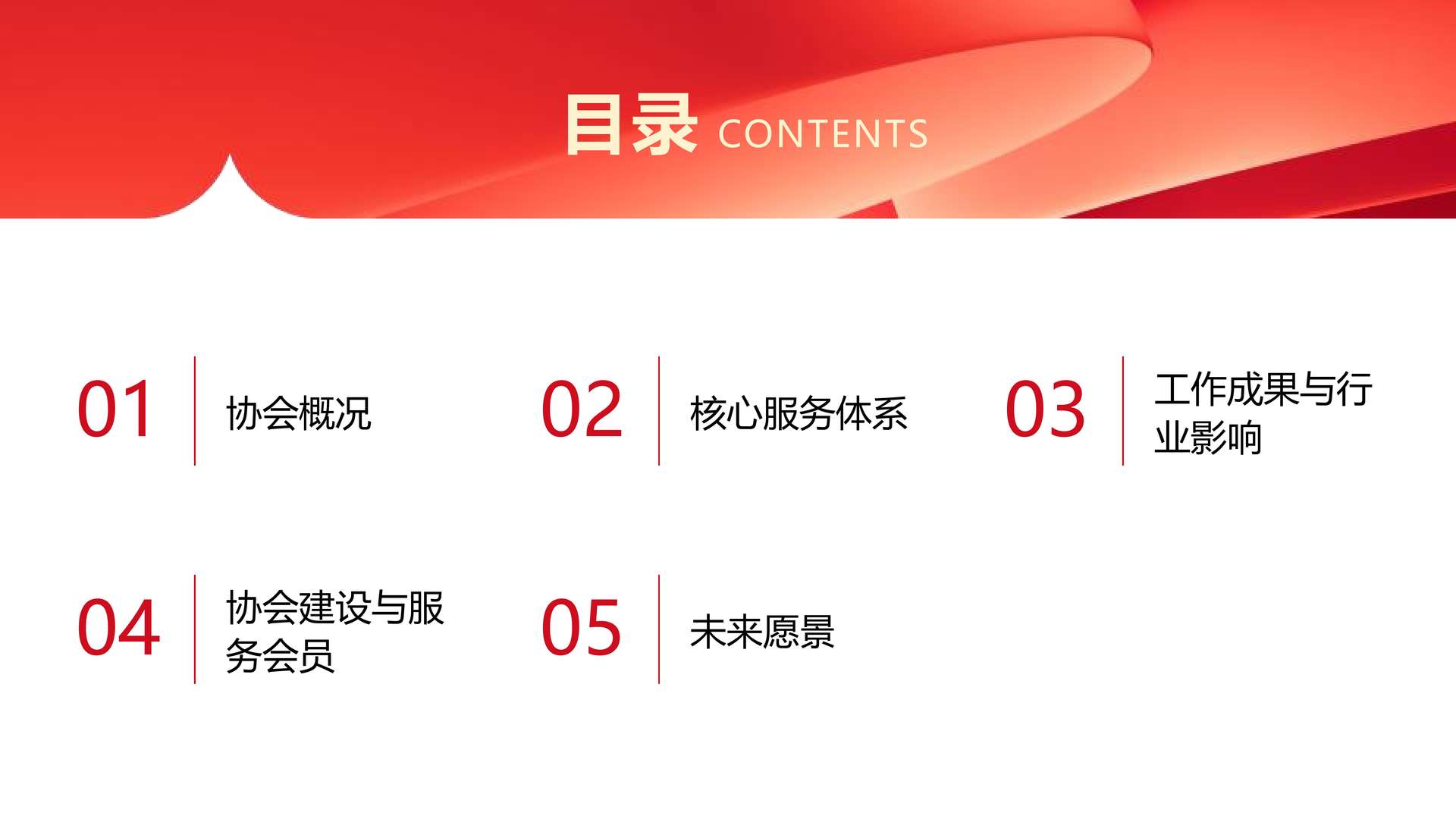 目录 CONTENTS

01
协会概况

02
核心服务体系

03
工作成果与行业影响

04
协会建设与服务会员

05
未来愿景